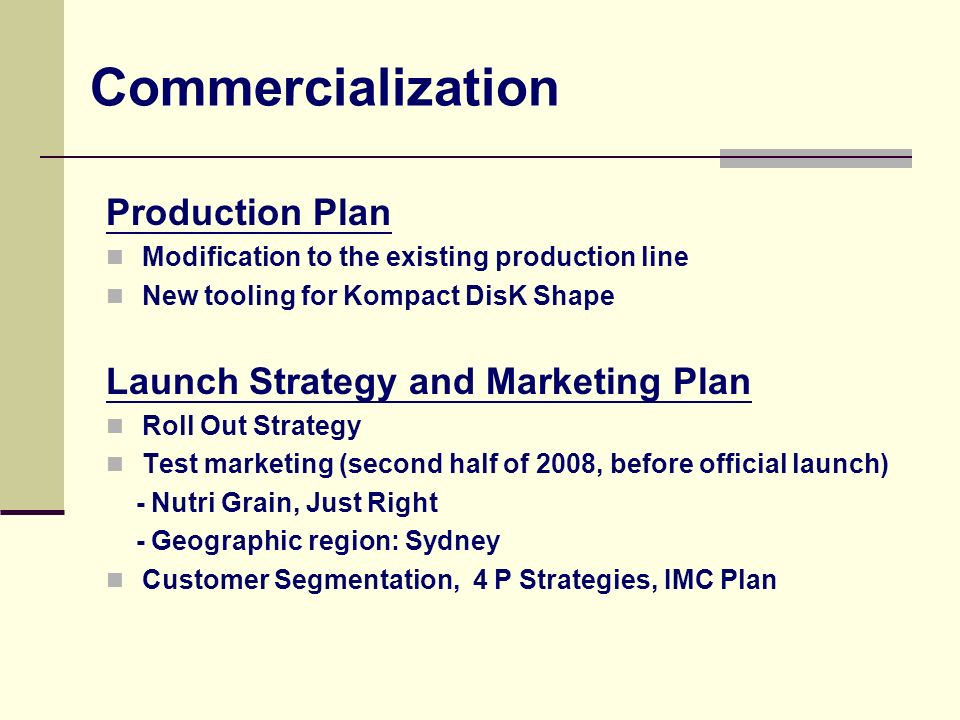 Commercialization

Production Plan

Modification to the existing production line

New tooling for Kompact DisK Shape

Launch Strategy and Marketing Plan

Roll Out Strategy

Test marketing (second half of 2008, before official launch)

- Nutri Grain, Just Right

- Geographic region: Sydney

Customer Segmentation, 4 P Strategies, IMC Plan